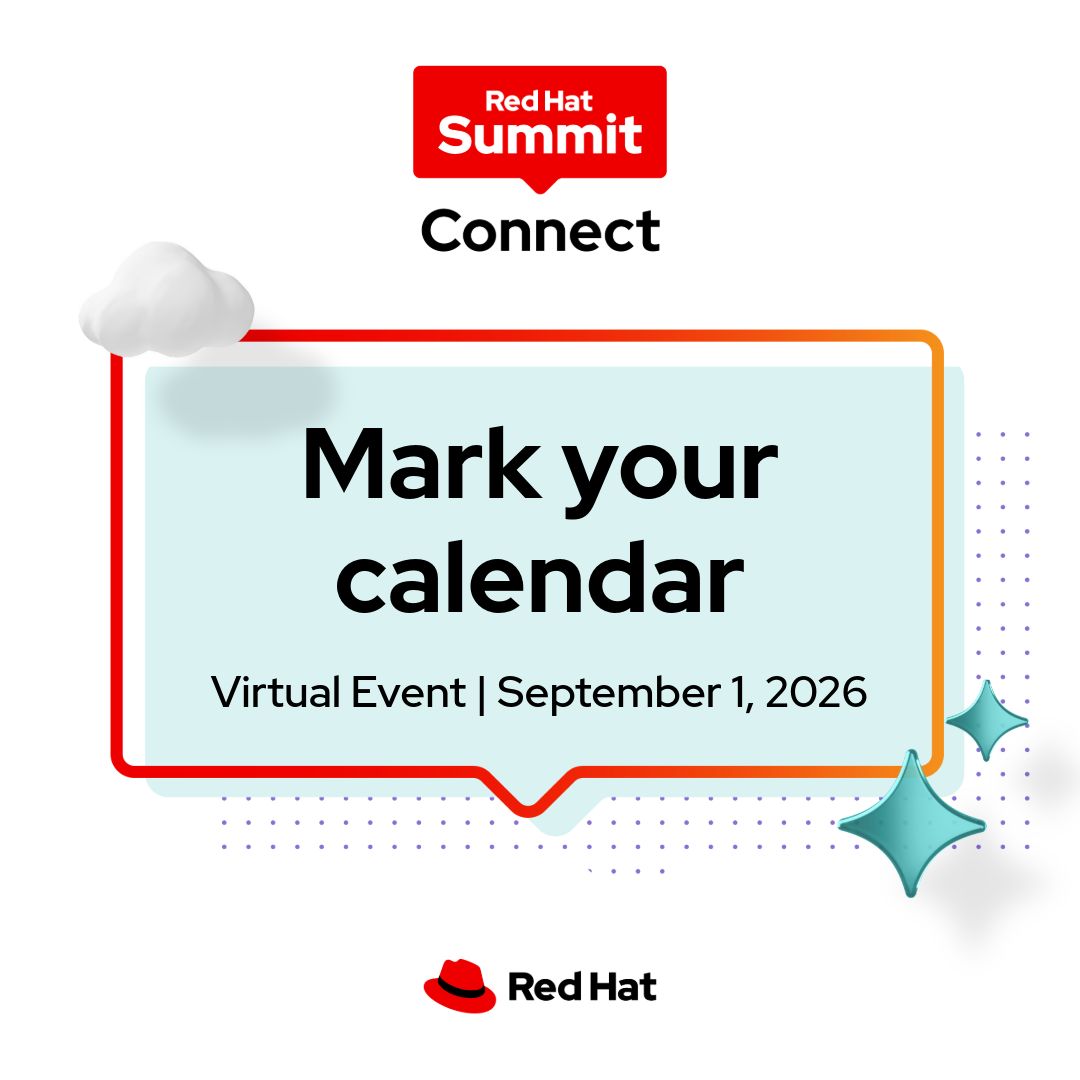 Red Hat
Summit

Connect

Mark your calendar

Virtual Event | September 1, 2026

Red Hat